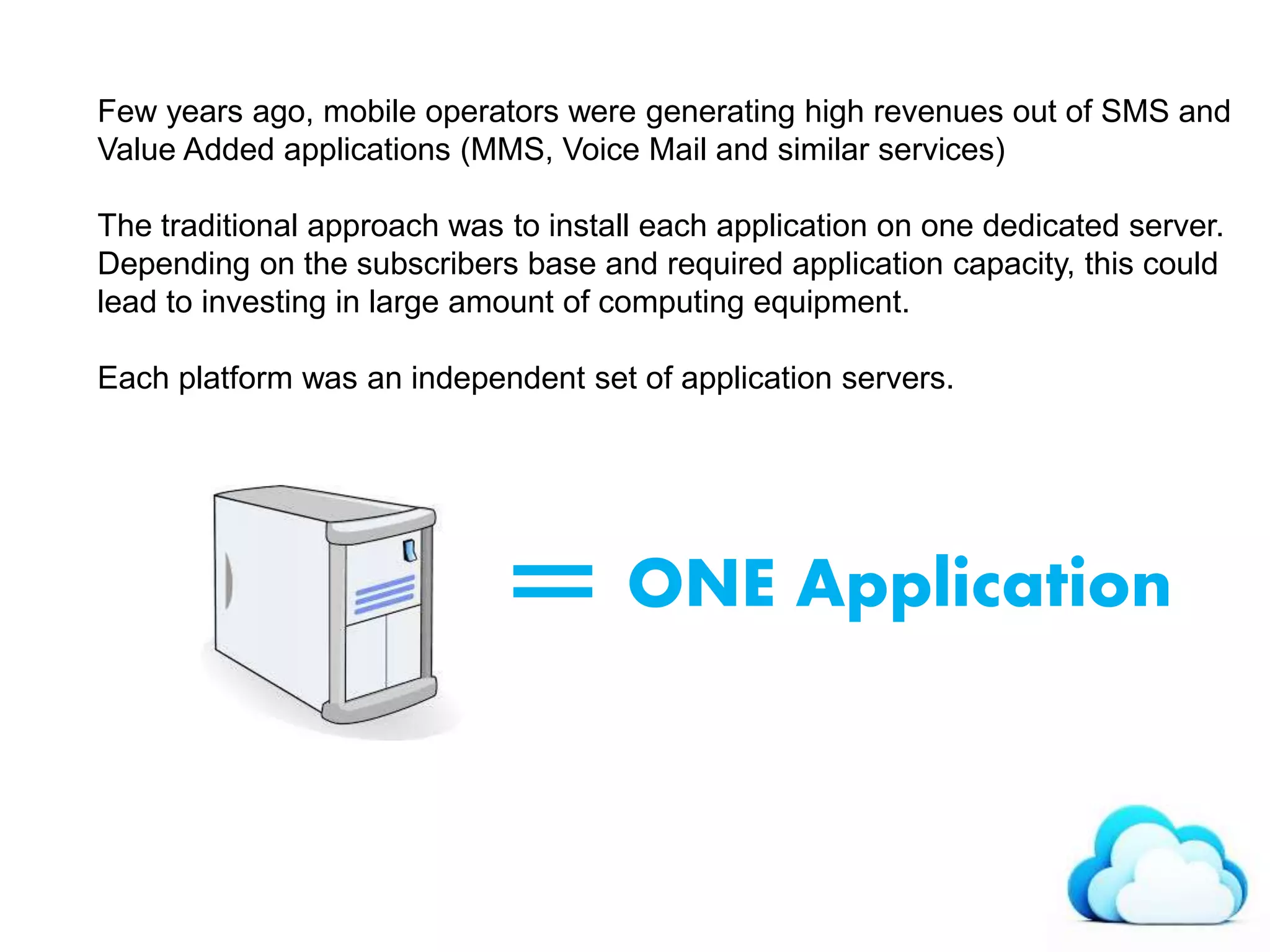 Few years ago, mobile operators were generating high revenues out of SMS and Value Added applications (MMS, Voice Mail and similar services)

The traditional approach was to install each application on one dedicated server. Depending on the subscribers base and required application capacity, this could lead to investing in large amount of computing equipment.

Each platform was an independent set of application servers.

= ONE Application